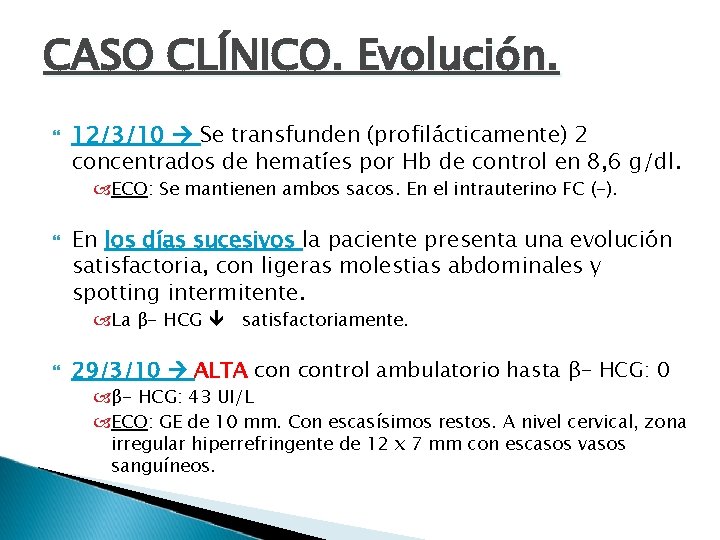 CASO CLÍNICO. Evolución.

12/3/10 → Se transfunden (profilácticamente) 2 concentrados de hematíes por Hb de control en 8,6 g/dl.

ECO: Se mantienen ambos sacos. En el intrauterino FC (-).

En los días sucesivos la paciente presenta una evolución satisfactoria, con ligeras molestias abdominales y spotting intermitente.

La β- HCG ↓ satisfactoriamente.

29/3/10 → ALTA con control ambulatorio hasta β- HCG: 0

β- HCG: 43 UI/L

ECO: GE de 10 mm. Con escasísimos restos. A nivel cervical, zona irregular hiperrefringente de 12 x 7 mm con escasos vasos sanguíneos.